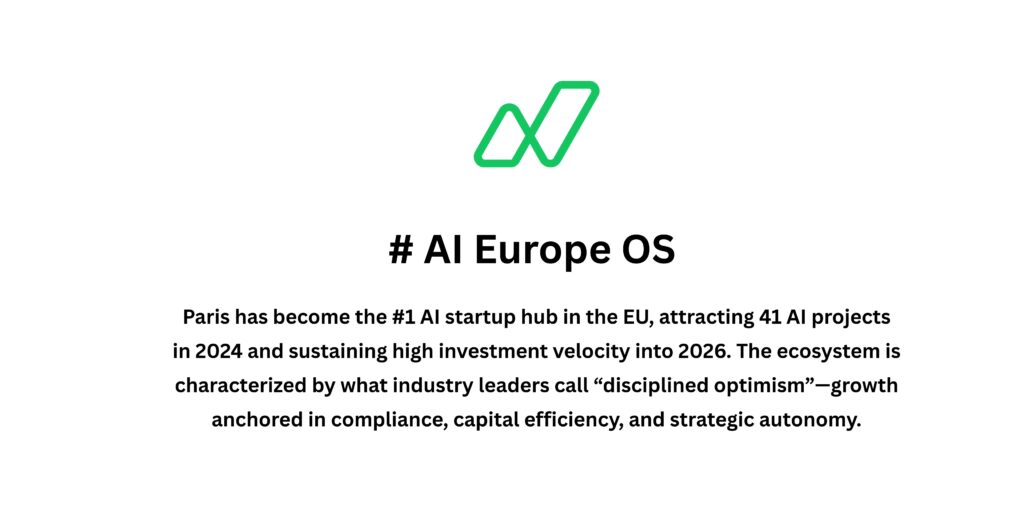 # AI Europe OS

Paris has become the #1 AI startup hub in the EU, attracting 41 AI projects in 2024 and sustaining high investment velocity into 2026. The ecosystem is characterized by what industry leaders call “disciplined optimism”—growth anchored in compliance, capital efficiency, and strategic autonomy.